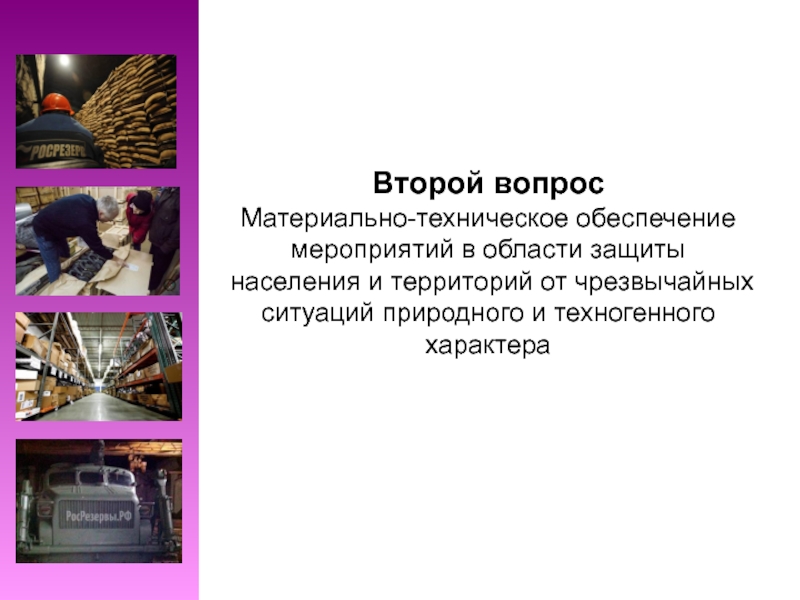 РОСРЕЗЕРВ

РосРезервы.РФ

Второй вопрос

Материально-техническое обеспечение мероприятий в области защиты населения и территорий от чрезвычайных ситуаций природного и техногенного характера